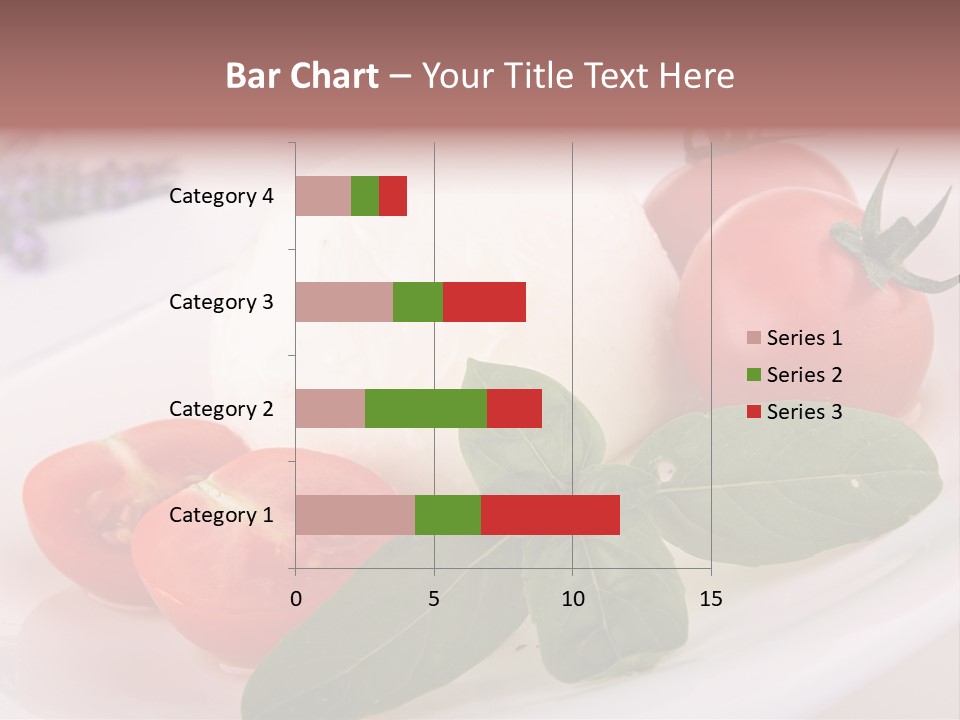 Bar Chart – Your Title Text Here

Category 4
Category 3
Category 2
Category 1

0
5
10
15

Series 1
Series 2
Series 3